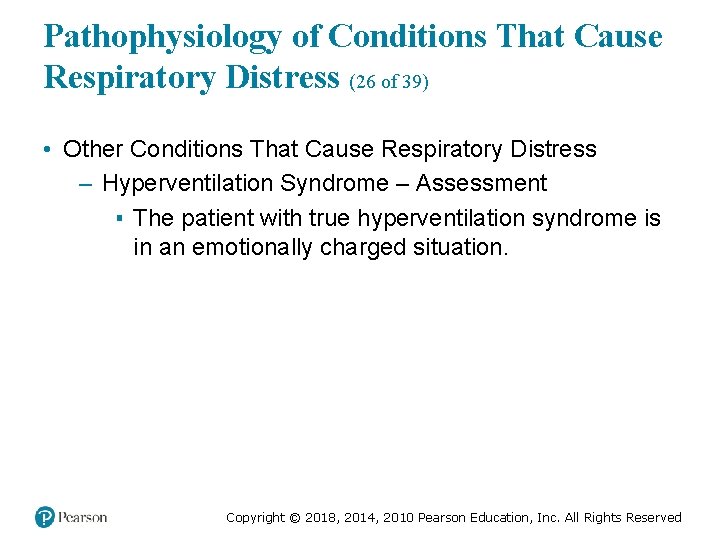 Pathophysiology of Conditions That Cause Respiratory Distress (26 of 39)

• Other Conditions That Cause Respiratory Distress
– Hyperventilation Syndrome – Assessment
▪ The patient with true hyperventilation syndrome is in an emotionally charged situation.

Pearson

Copyright © 2018, 2014, 2010 Pearson Education, Inc. All Rights Reserved